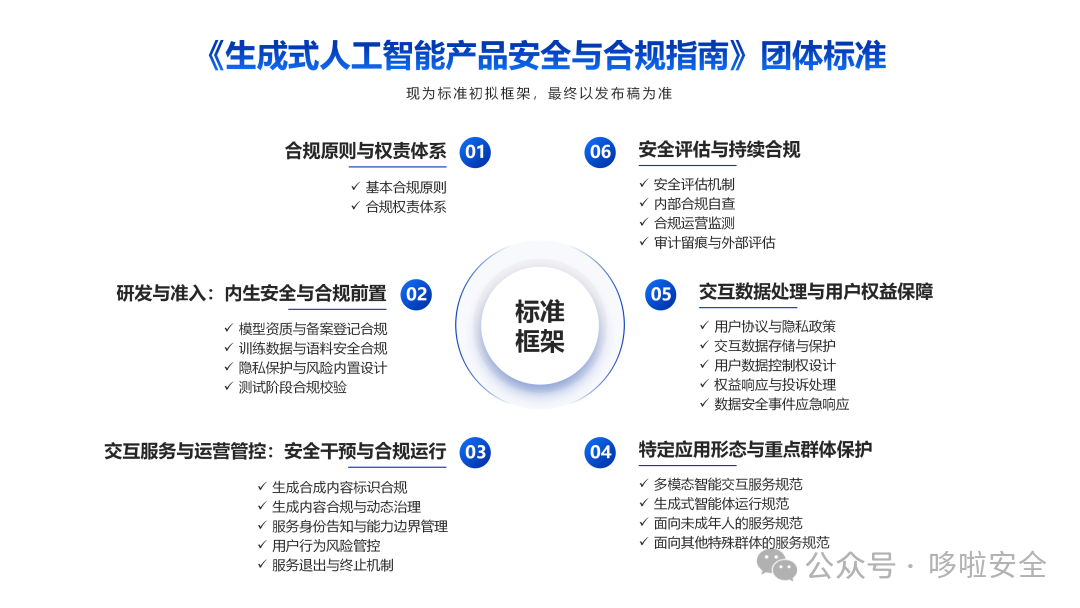 《生成式人工智能产品安全与合规指南》团体标准

现为标准初拟框架，最终以发布稿为准

合规原则与权责体系 01
✓ 基本合规原则
✓ 合规权责体系

研发与准入：内生安全与合规前置 02
✓ 模型资质与备案登记合规
✓ 训练数据与语料安全合规
✓ 隐私保护与风险内置设计
✓ 测试阶段合规校验

交互服务与运营管控：安全干预与合规运行 03
✓ 生成合成内容标识合规
✓ 生成内容合规与动态治理
✓ 服务身份告知与能力边界管理
✓ 用户行为风险管控
✓ 服务退出与终止机制

标准框架

06 安全评估与持续合规
✓ 安全评估机制
✓ 内部合规自查
✓ 合规运营监测
✓ 审计留痕与外部评估

05 交互数据处理与用户权益保障
✓ 用户协议与隐私政策
✓ 交互数据存储与保护
✓ 用户数据控制权设计
✓ 权益响应与投诉处理
✓ 数据安全事件应急响应

04 特定应用形态与重点群体保护
✓ 多模态智能交互服务规范
✓ 生成式智能体运行规范
✓ 面向未成年人的服务规范
✓ 面向其他特殊群体的服务规范

公众号 · 哆啦安全